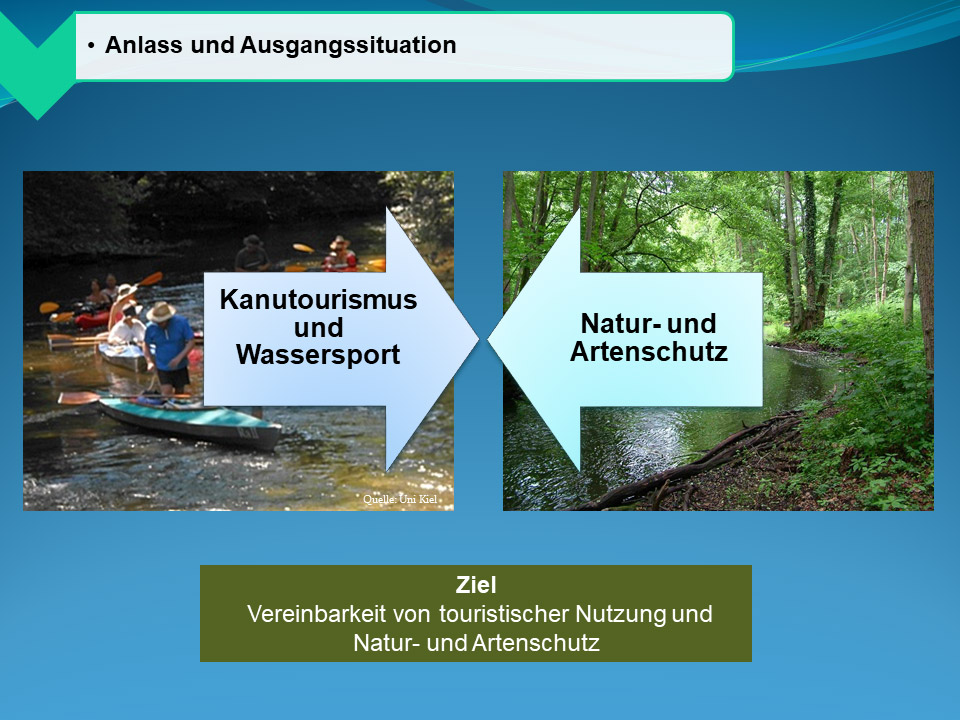 • Anlass und Ausgangssituation

Kanutourismus und Wassersport

Quelle: Uni Kiel

Natur- und Artenschutz

Ziel
Vereinbarkeit von touristischer Nutzung und Natur- und Artenschutz